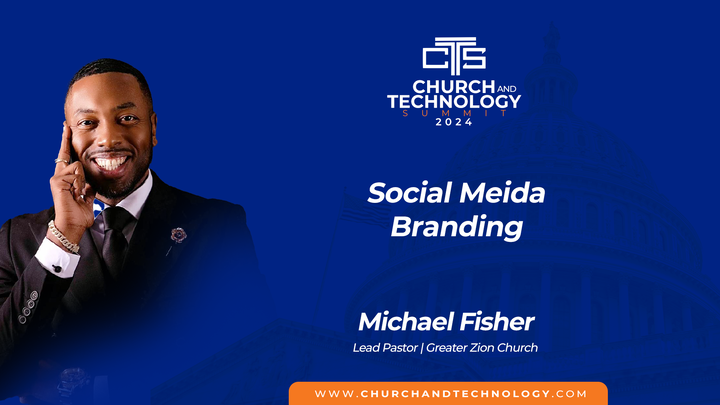 CTS
CHURCH AND TECHNOLOGY
SUMMIT
2024

Social Meida Branding

Michael Fisher
Lead Pastor | Greater Zion Church

WWW.CHURCHANDTECHNOLOGY.COM